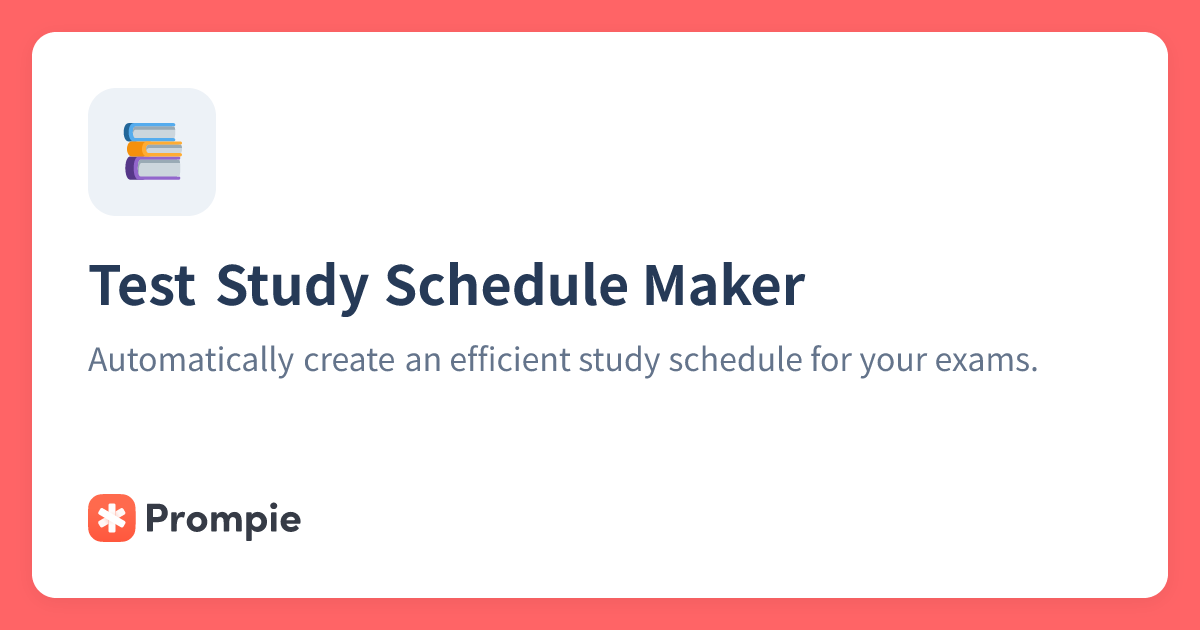 Test Study Schedule Maker

Automatically create an efficient study schedule for your exams.

Prompie